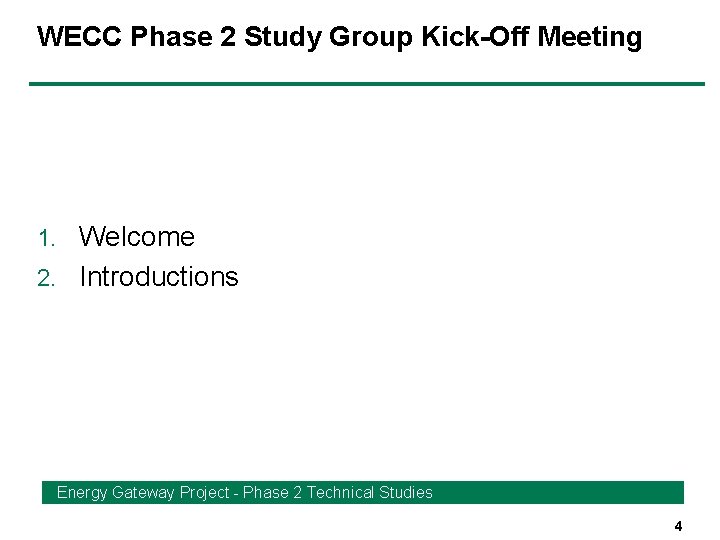 WECC Phase 2 Study Group Kick-Off Meeting

1. Welcome
2. Introductions

Energy Gateway Project - Phase 2 Technical Studies

4